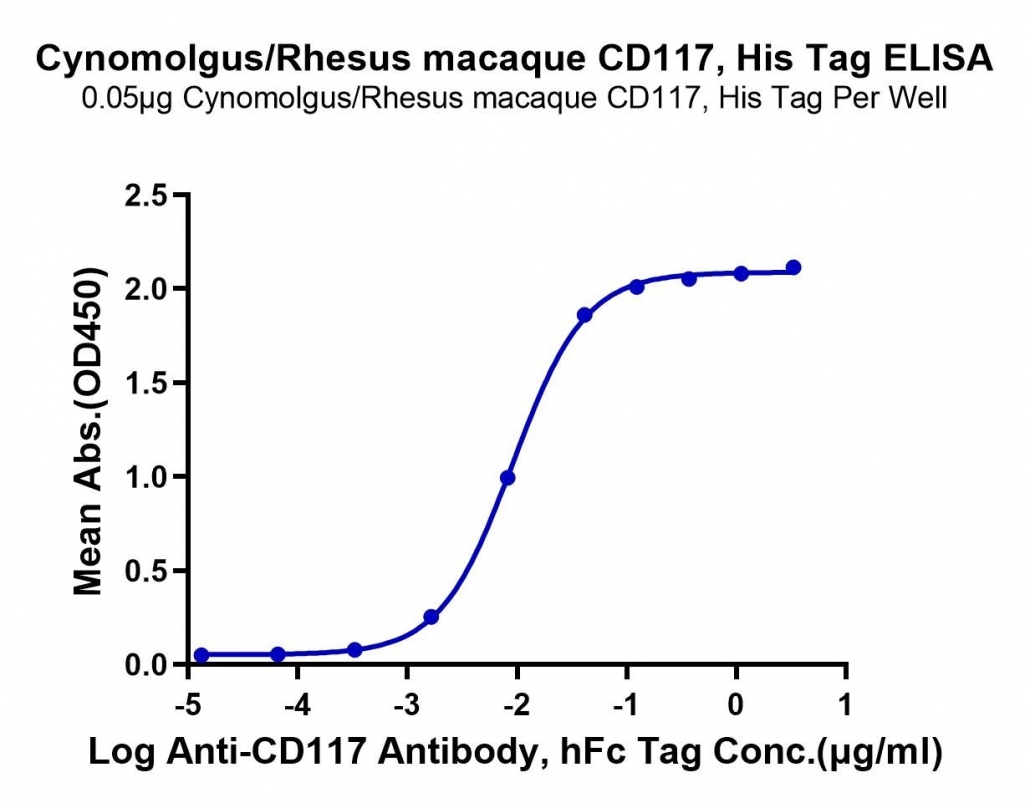 Cynomolgus/Rhesus macaque CD117, His Tag ELISA
0.05μg Cynomolgus/Rhesus macaque CD117, His Tag Per Well

Mean Abs.(OD450)

2.5
2.0
1.5
1.0
0.5
0.0

-5 -4 -3 -2 -1 0 1

Log Anti-CD117 Antibody, hFc Tag Conc.(μg/ml)